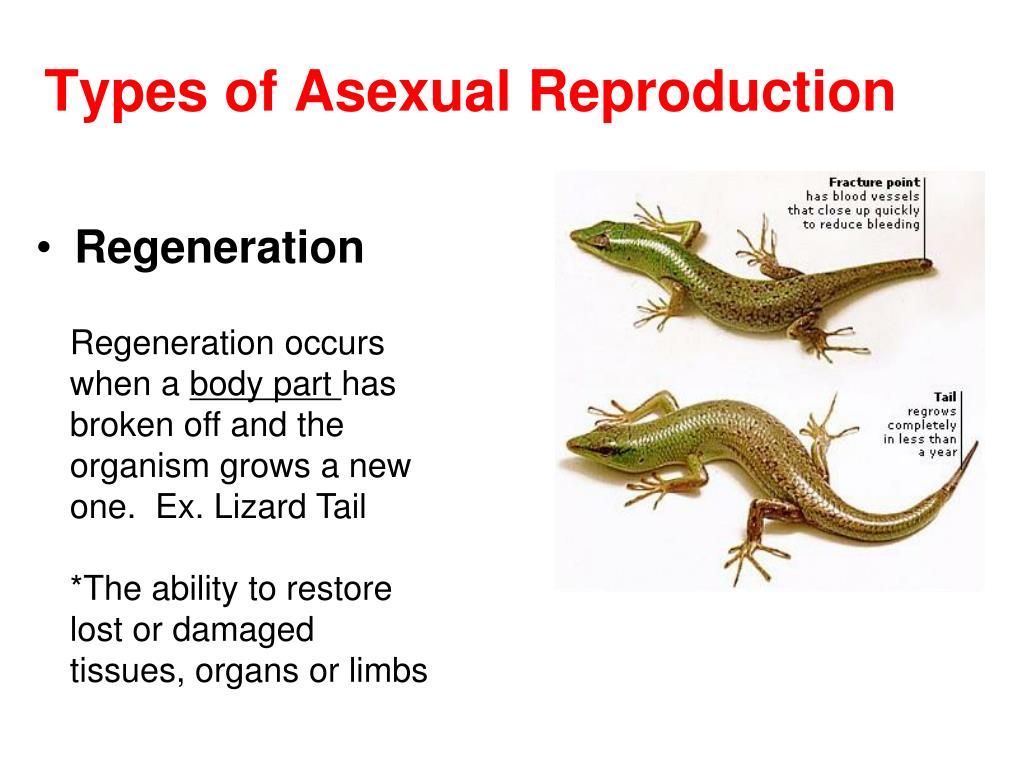 Types of Asexual Reproduction

• Regeneration

Regeneration occurs when a body part has broken off and the organism grows a new one. Ex. Lizard Tail

*The ability to restore lost or damaged tissues, organs or limbs

Fracture point has blood vessels that close up quickly to reduce bleeding

Tail regrows completely in less than a year